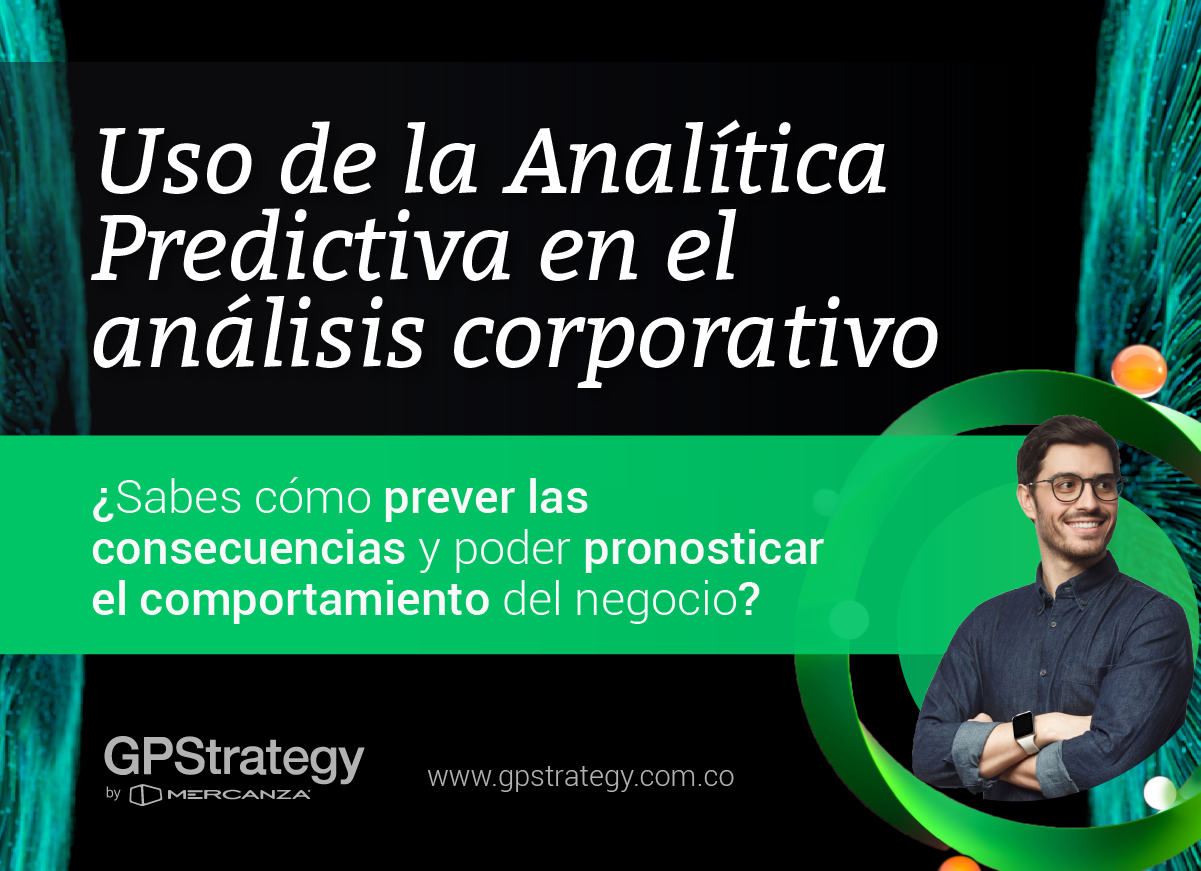 Uso de la Analítica Predictiva en el análisis corporativo

¿Sabes cómo prever las consecuencias y poder pronosticar el comportamiento del negocio?

GPStrategy
by MERCANZA

www.gpstrategy.com.co